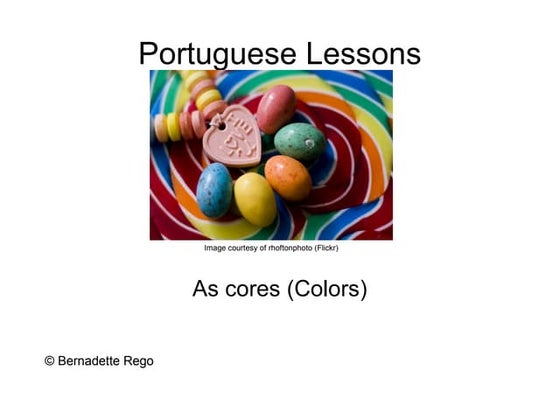 Portuguese Lessons

Image courtesy of rhoftonphoto (Flickr)

As cores (Colors)

© Bernadette Rego